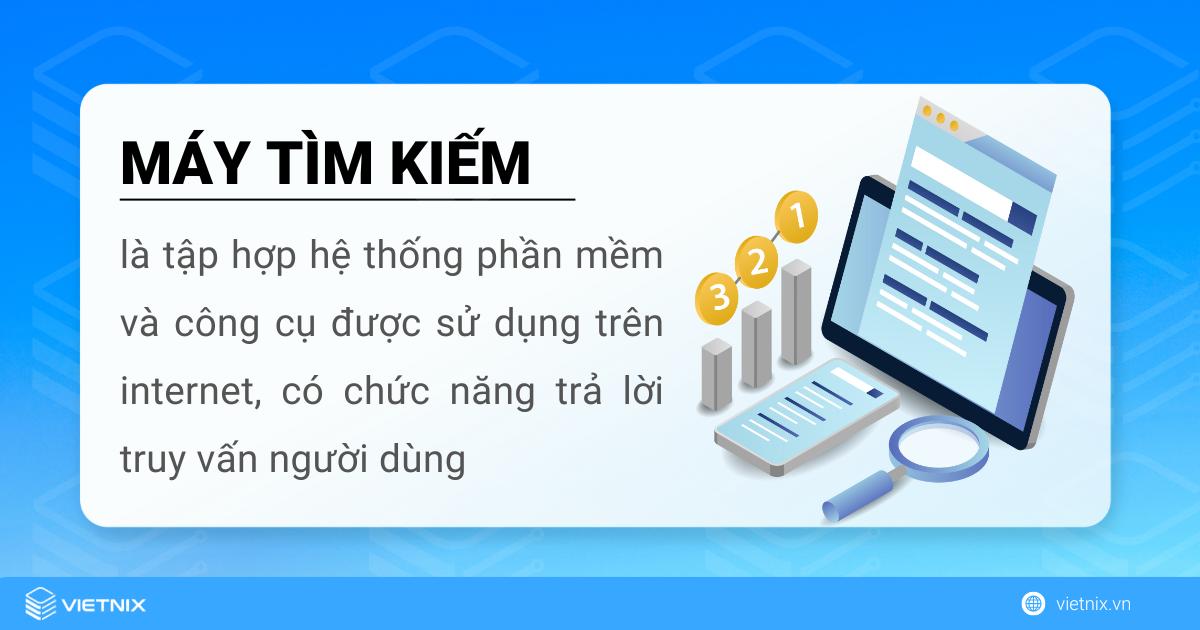 MÁY TÌM KIẾM

là tập hợp hệ thống phần mềm và công cụ được sử dụng trên internet, có chức năng trả lời truy vấn người dùng

3 2 1

VIETNIX

vietnix.vn